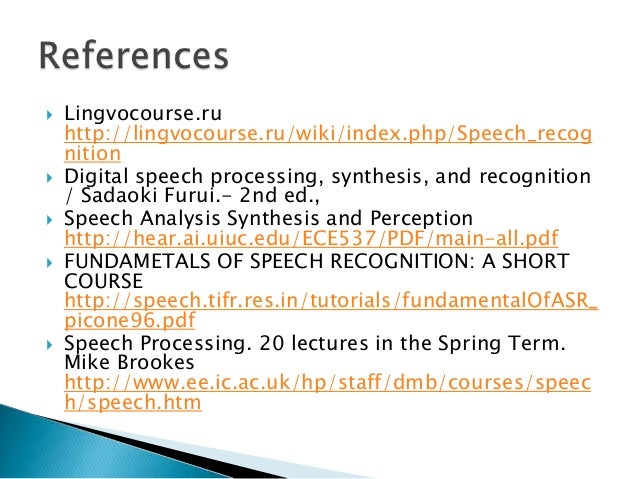 References

Lingvocourse.ru http://lingvocourse.ru/wiki/index.php/Speech_recognition
Digital speech processing, synthesis, and recognition / Sadaoki Furui.- 2nd ed.,
Speech Analysis Synthesis and Perception http://hear.ai.uiuc.edu/ECE537/PDF/main-all.pdf
FUNDAMETALS OF SPEECH RECOGNITION: A SHORT COURSE http://speech.tifr.res.in/tutorials/fundamentalOfASR_picone96.pdf
Speech Processing. 20 lectures in the Spring Term. Mike Brookes http://www.ee.ic.ac.uk/hp/staff/dmb/courses/speech/speech.htm